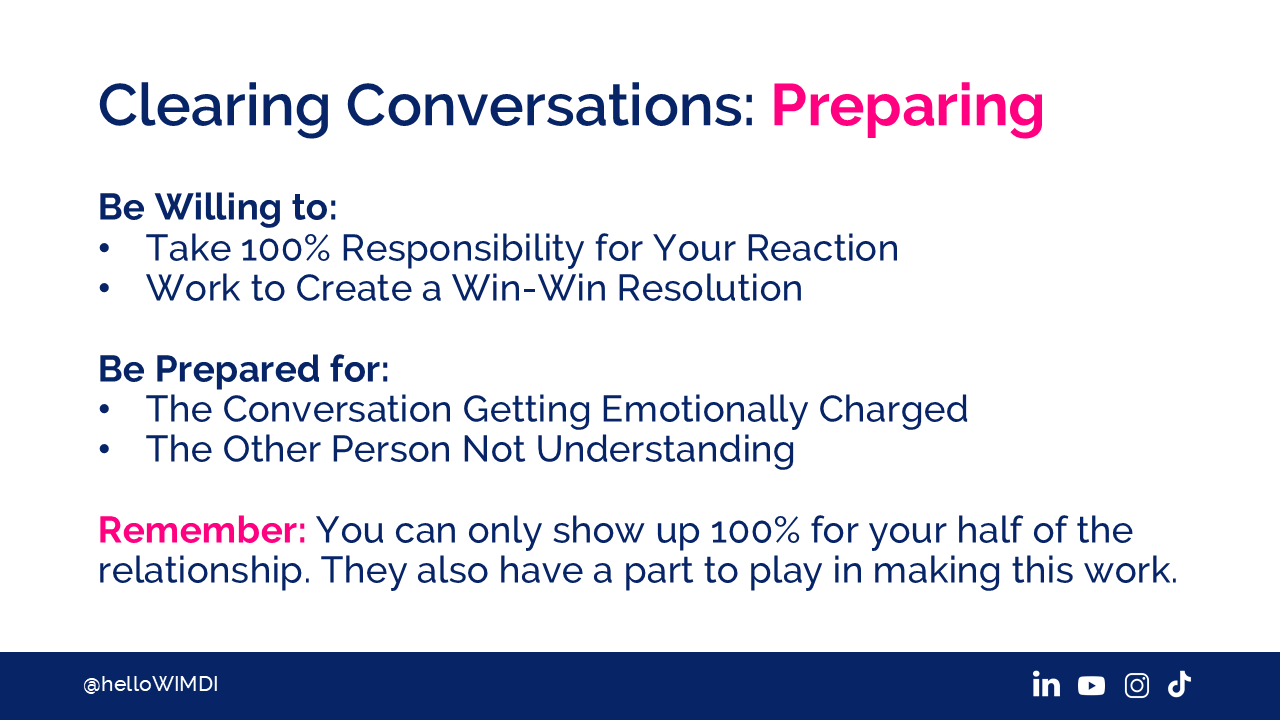 Clearing Conversations: Preparing

Be Willing to:
• Take 100% Responsibility for Your Reaction
• Work to Create a Win-Win Resolution

Be Prepared for:
• The Conversation Getting Emotionally Charged
• The Other Person Not Understanding

Remember: You can only show up 100% for your half of the relationship. They also have a part to play in making this work.

@helloWIMDI